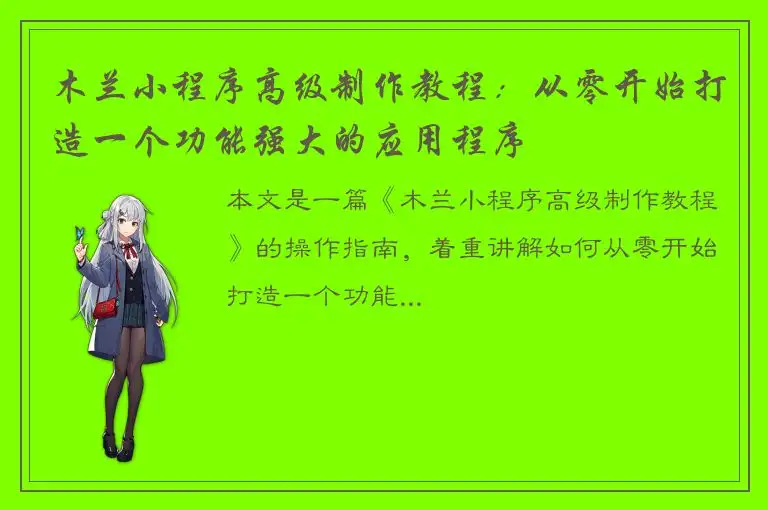 木兰小程序高级制作教程：从零开始打造一个功能强大的应用程序

本文是一篇《木兰小程序高级制作教程》的操作指南，着重讲解如何从零开始打造一个功能...